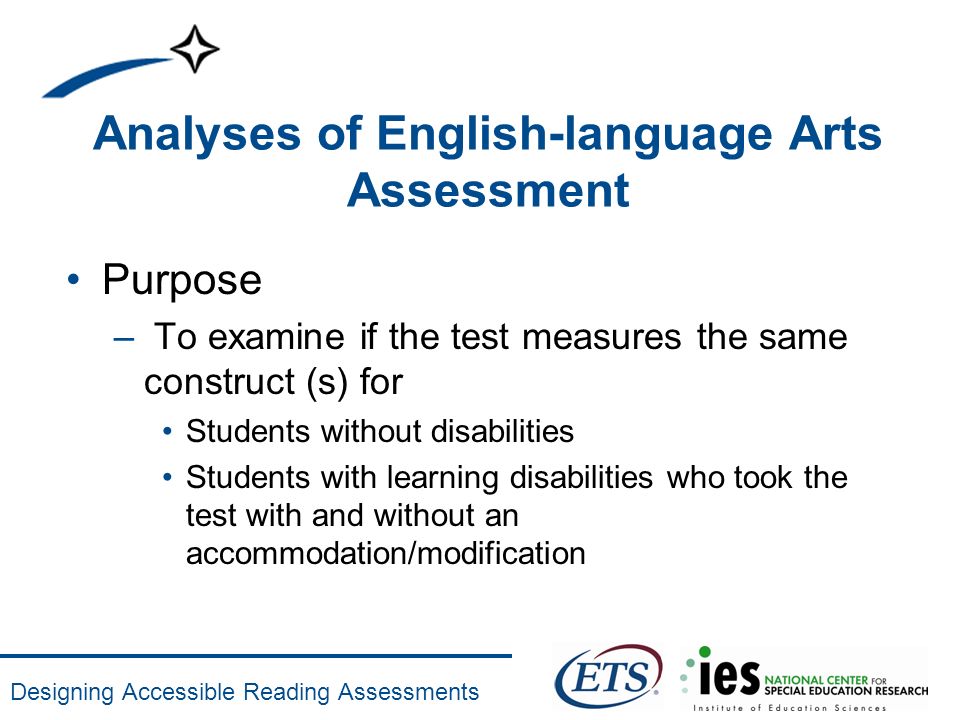 Analyses of English-language Arts Assessment

• Purpose

– To examine if the test measures the same construct (s) for

• Students without disabilities

• Students with learning disabilities who took the test with and without an accommodation/modification

Designing Accessible Reading Assessments

ETS

ies NATIONAL CENTER FOR SPECIAL EDUCATION RESEARCH
Institute of Education Sciences